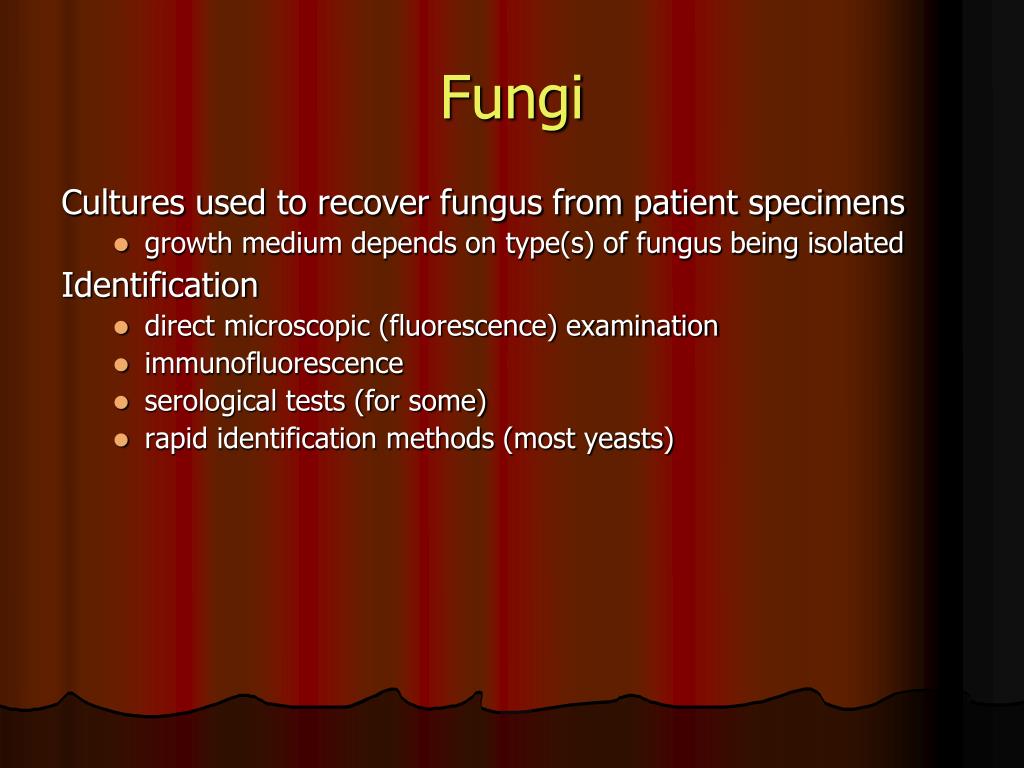 Fungi

Cultures used to recover fungus from patient specimens
- growth medium depends on type(s) of fungus being isolated

Identification
- direct microscopic (fluorescence) examination
- immunofluorescence
- serological tests (for some)
- rapid identification methods (most yeasts)